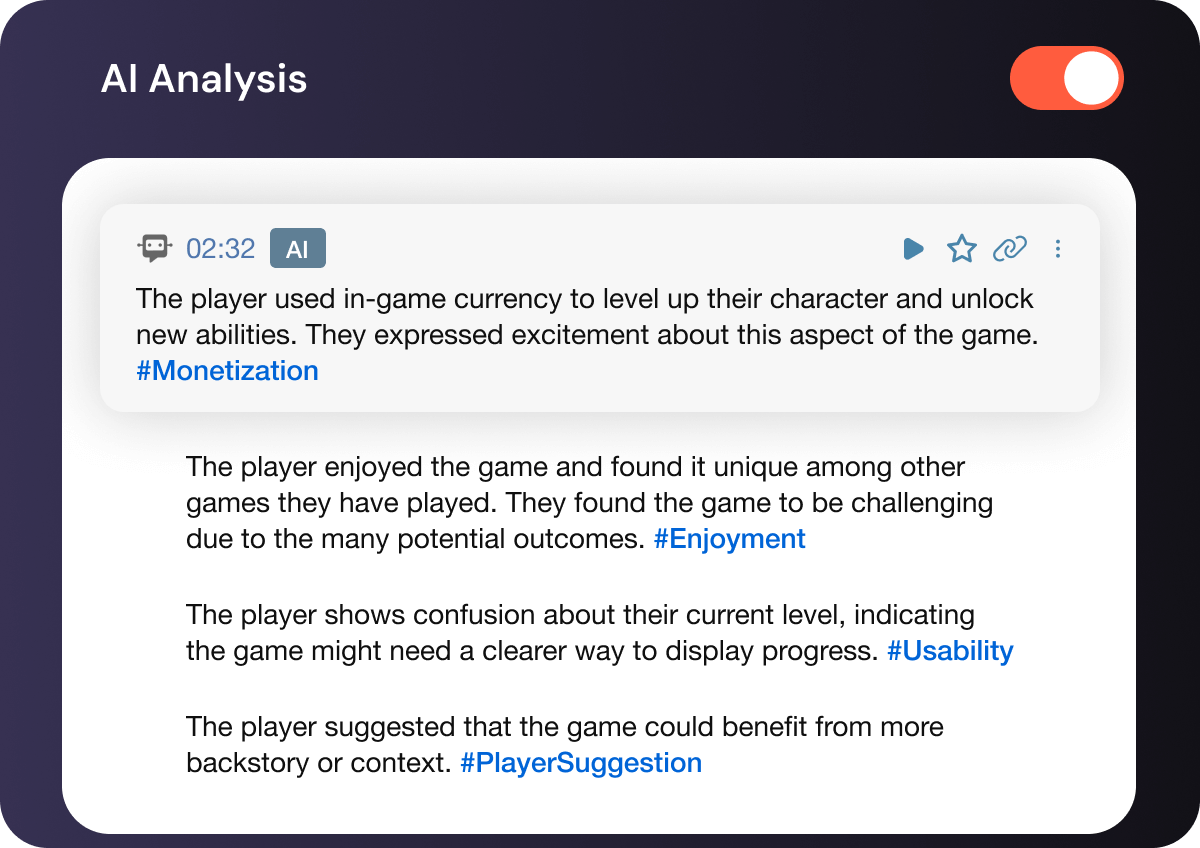 AI Analysis

02:32 AI

The player used in-game currency to level up their character and unlock new abilities. They expressed excitement about this aspect of the game. #Monetization

The player enjoyed the game and found it unique among other games they have played. They found the game to be challenging due to the many potential outcomes. #Enjoyment

The player shows confusion about their current level, indicating the game might need a clearer way to display progress. #Usability

The player suggested that the game could benefit from more backstory or context. #PlayerSuggestion